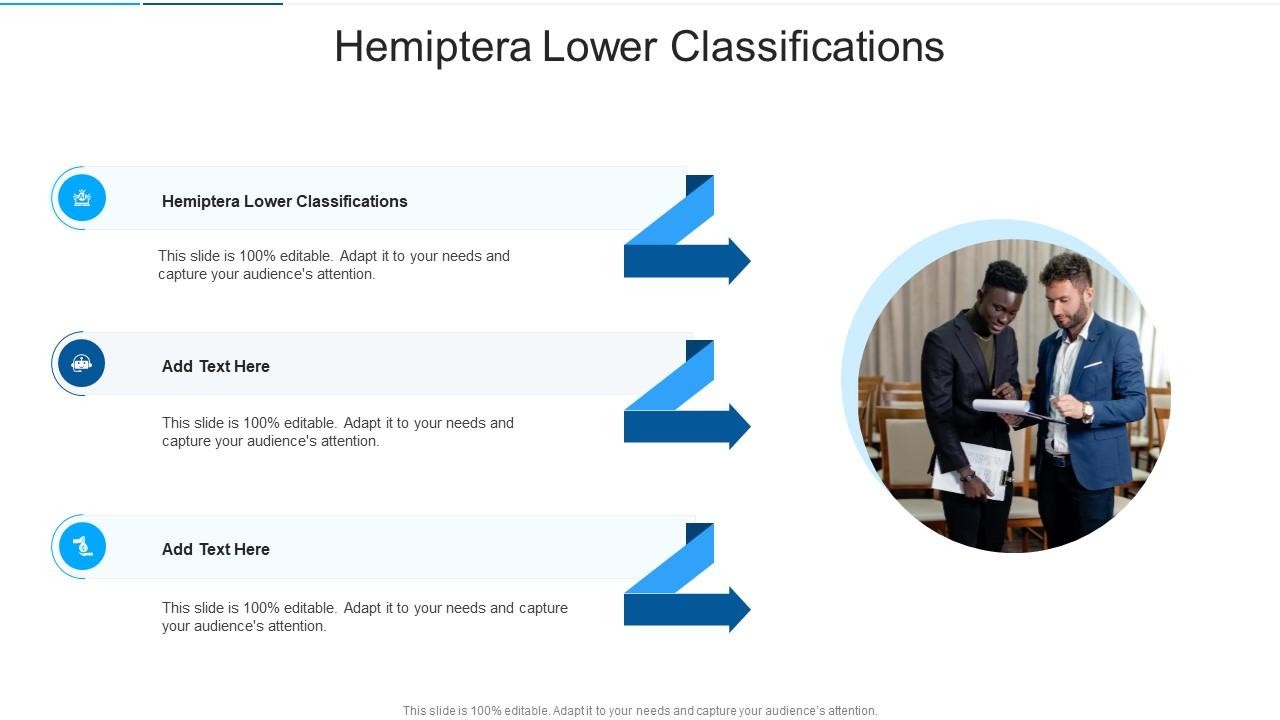 Hemiptera Lower Classifications

Hemiptera Lower Classifications

This slide is 100% editable. Adapt it to your needs and capture your audience's attention.

Add Text Here

This slide is 100% editable. Adapt it to your needs and capture your audience's attention.

Add Text Here

This slide is 100% editable. Adapt it to your needs and capture your audience's attention.

This slide is 100% editable. Adapt it to your needs and capture your audience's attention.